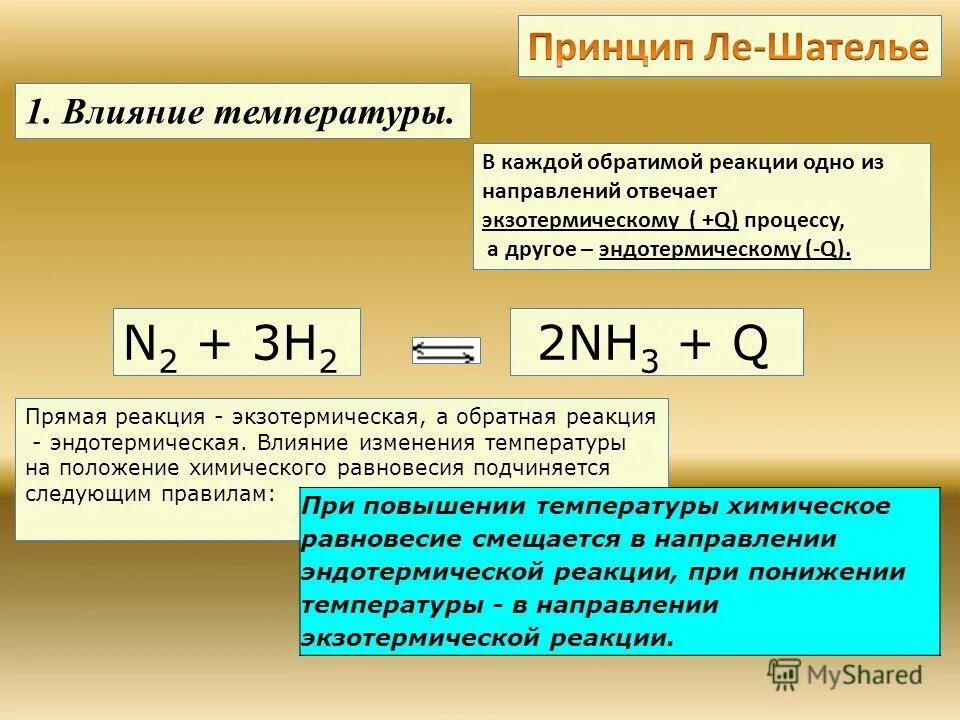 Принцип Ле-Шателье

1. Влияние температуры.

В каждой обратимой реакции одно из направлений отвечает экзотермическому ( +Q) процессу, а другое – эндотермическому (-Q).

$N_2 + 3H_2 \rightleftarrows 2NH_3 + Q$

Прямая реакция - экзотермическая, а обратная реакция - эндотермическая. Влияние изменения температуры на положение химического равновесия подчиняется следующим правилам:

При повышении температуры химическое равновесие смещается в направлении эндотермической реакции, при понижении температуры - в направлении экзотермической реакции.

MyShared